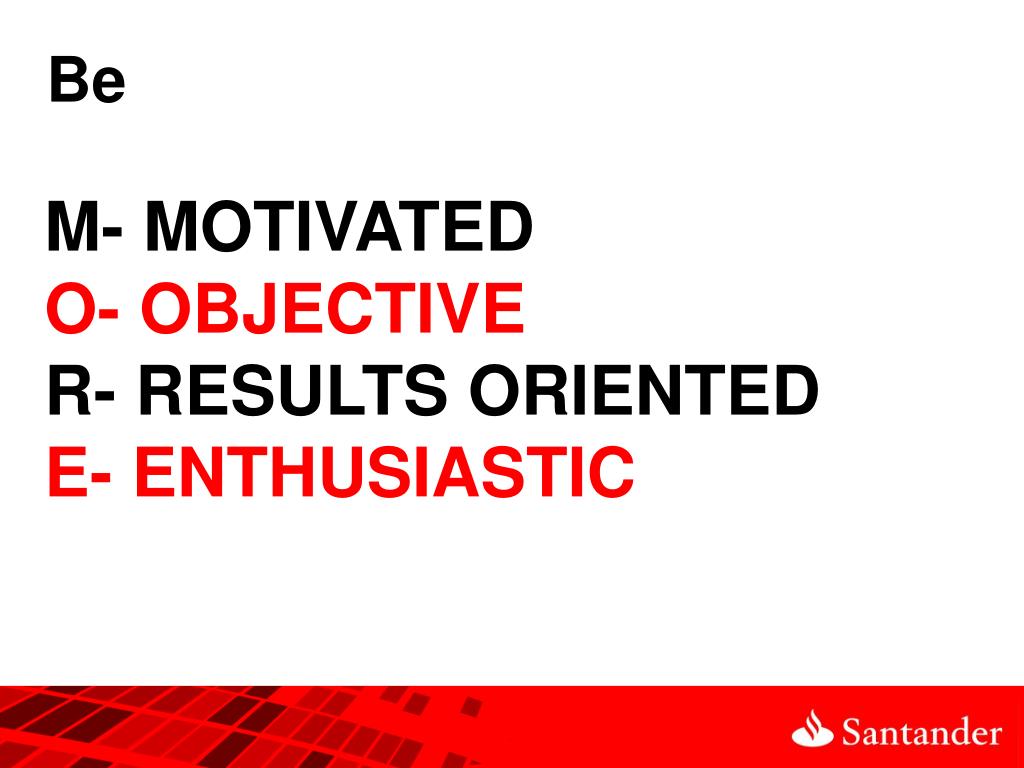 Be

M- MOTIVATED
O- OBJECTIVE
R- RESULTS ORIENTED
E- ENTHUSIASTIC

Santander